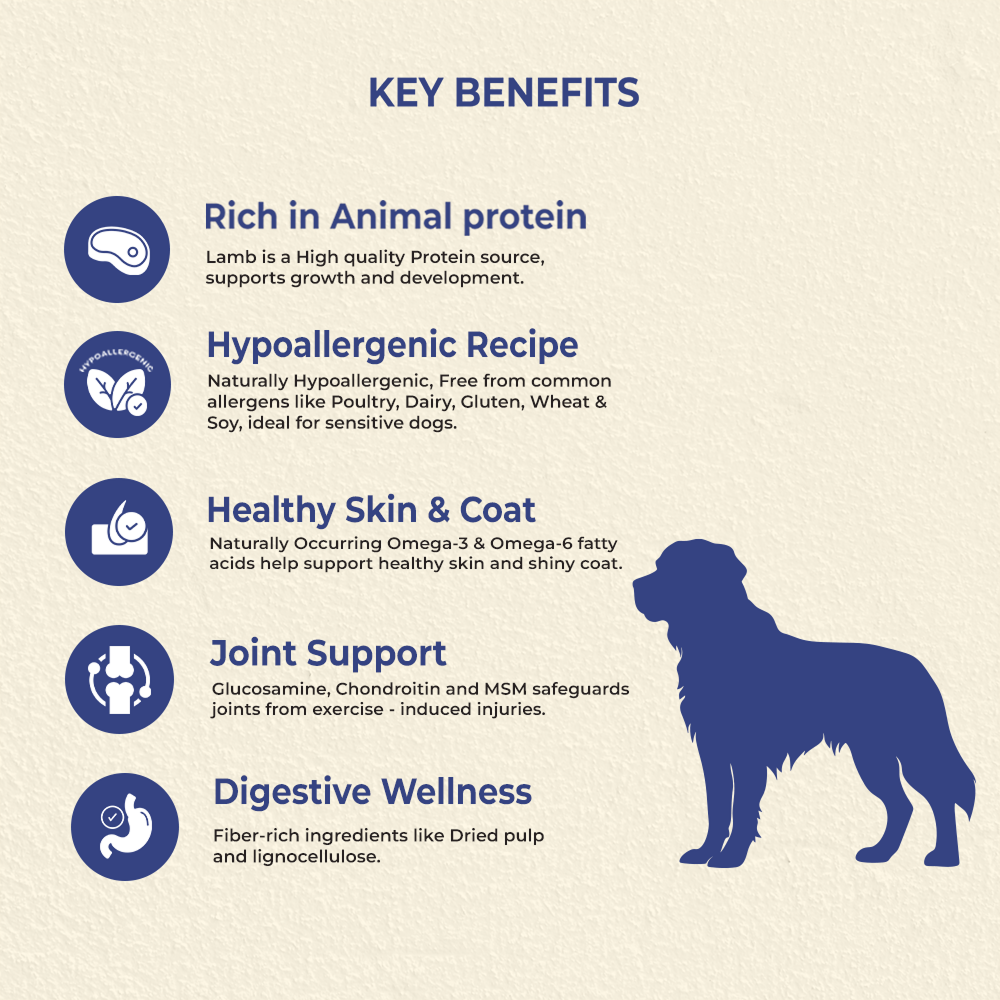 KEY BENEFITS

Rich in Animal protein

Lamb is a High quality Protein source, supports growth and development.

HYPOALLERGENIC

Hypoallergenic Recipe

Naturally Hypoallergenic, Free from common allergens like Poultry, Dairy, Gluten, Wheat & Soy, ideal for sensitive dogs.

Healthy Skin & Coat

Naturally Occurring Omega-3 & Omega-6 fatty acids help support healthy skin and shiny coat.

Joint Support

Glucosamine, Chondroitin and MSM safeguards joints from exercise - induced injuries.

Digestive Wellness

Fiber-rich ingredients like Dried pulp and lignocellulose.